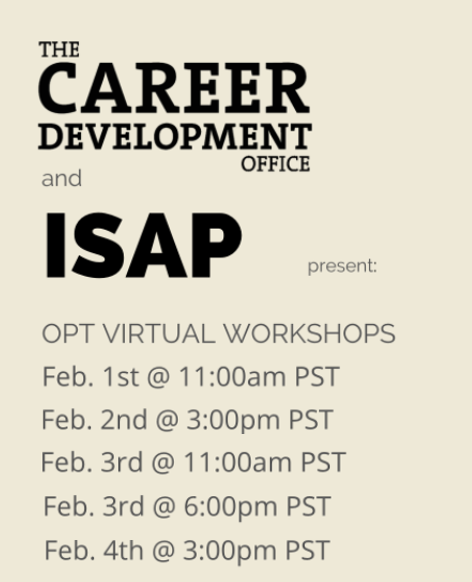 THE
CAREER
DEVELOPMENT
OFFICE
and

ISAP

present:

OPT VIRTUAL WORKSHOPS
Feb. 1st @ 11:00am PST
Feb. 2nd @ 3:00pm PST
Feb. 3rd @ 11:00am PST
Feb. 3rd @ 6:00pm PST
Feb. 4th @ 3:00pm PST